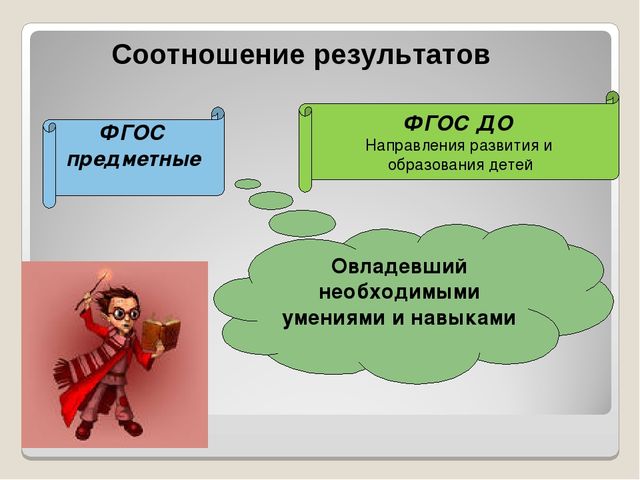 Соотношение результатов

ФГОС предметные

ФГОС ДО
Направления развития и образования детей

Овладевший необходимыми умениями и навыками